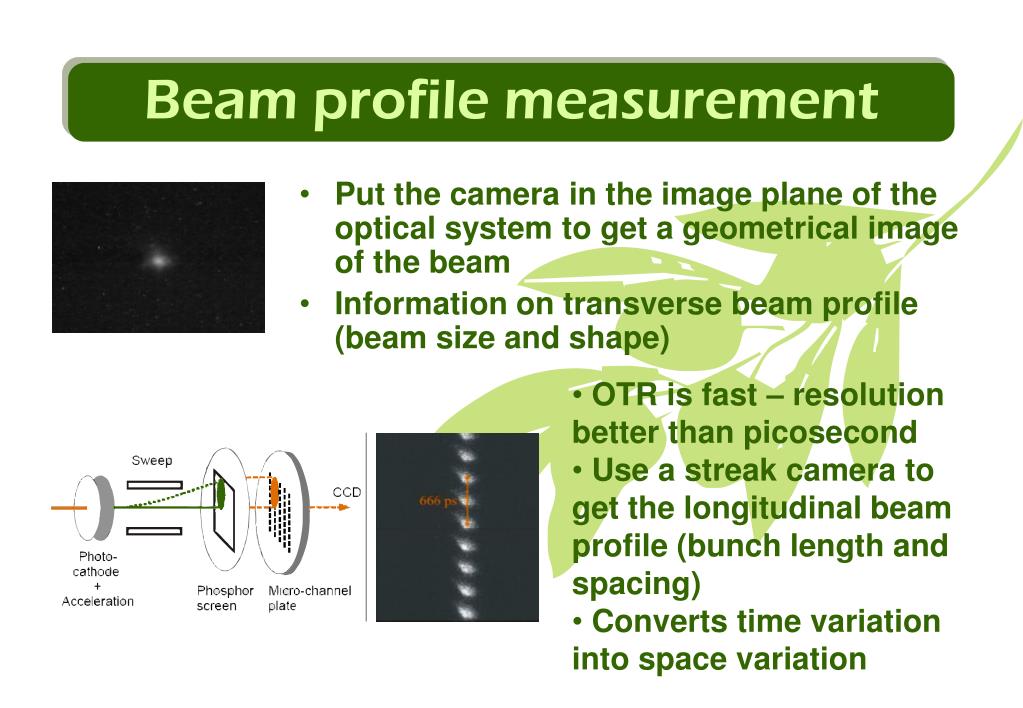 Beam profile measurement

• Put the camera in the image plane of the optical system to get a geometrical image of the beam
• Information on transverse beam profile (beam size and shape)

Sweep

CCD

Photo-cathode + Acceleration

Phosphor screen

Micro-channel plate

666 ps

• OTR is fast – resolution better than picosecond
• Use a streak camera to get the longitudinal beam profile (bunch length and spacing)
• Converts time variation into space variation